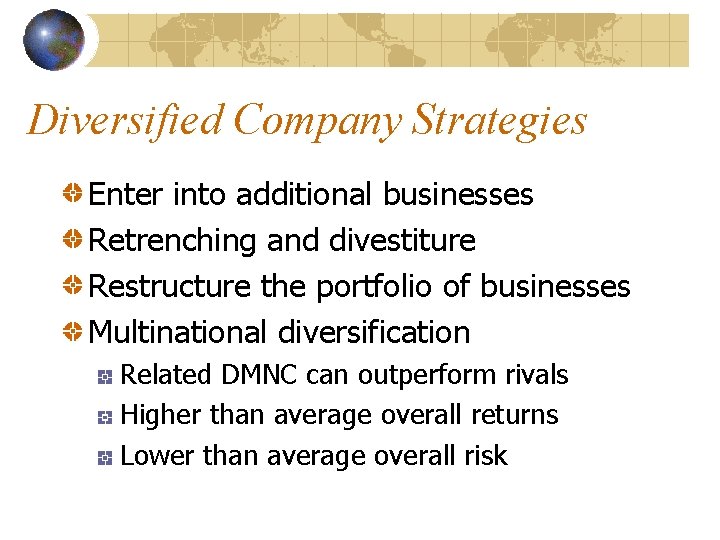 Diversified Company Strategies

Enter into additional businesses
Retrenching and divestiture
Restructure the portfolio of businesses
Multinational diversification
Related DMNC can outperform rivals
Higher than average overall returns
Lower than average overall risk